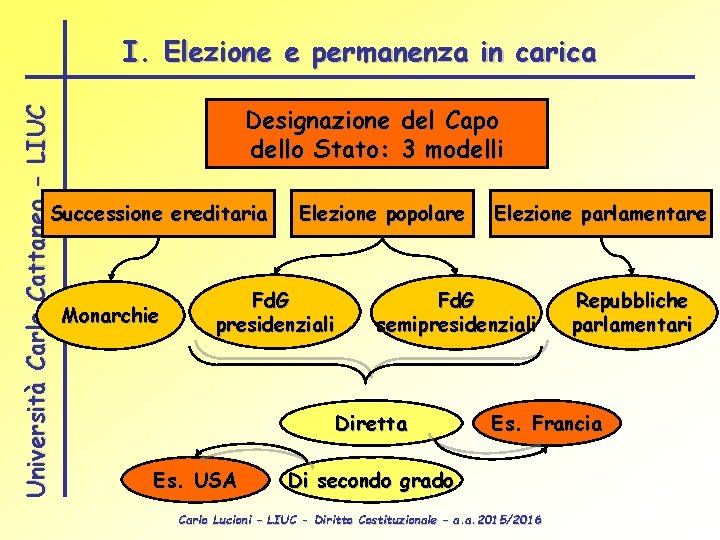 Università Carlo Cattaneo - LIUC

I. Elezione e permanenza in carica

Designazione del Capo dello Stato: 3 modelli

Successione ereditaria

Elezione popolare

Elezione parlamentare

Monarchie

FdG presidenziali

FdG semipresidenziali

Repubbliche parlamentari

Diretta

Es. Francia

Es. USA

Di secondo grado

Carlo Lucioni – LIUC - Diritto Costituzionale – a.a. 2015/2016